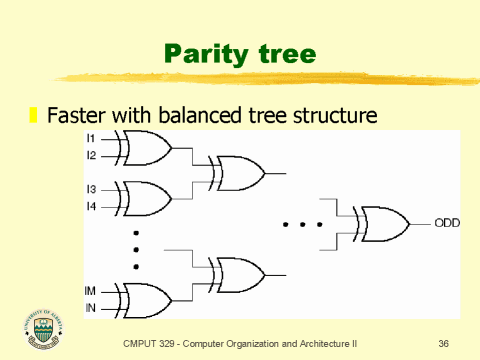 Parity tree

Faster with balanced tree structure

I1
I2
I3
I4
IM
IN
ODD

UNIVERSITY OF ALBERTA

CMPUT 329 - Computer Organization and Architecture II

36